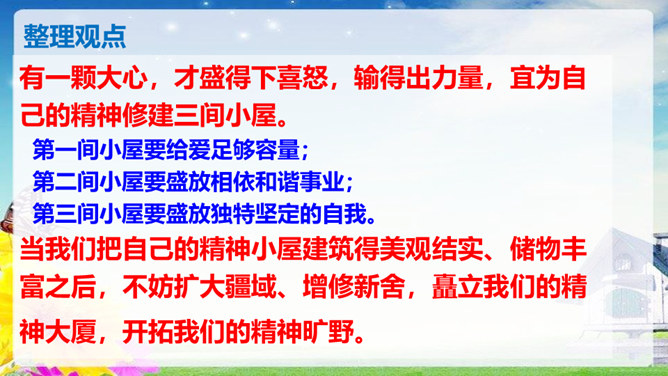 整理观点

有一颗大心，才盛得下喜怒，输得出力量，宜为自己的精神修建三间小屋。

第一间小屋要给爱足够容量；
第二间小屋要盛放相依和谐事业；
第三间小屋要盛放独特坚定的自我。

当我们把自己的精神小屋建筑得美观结实、储物丰富之后，不妨扩大疆域、增修新舍，矗立我们的精神大厦，开拓我们的精神旷野。